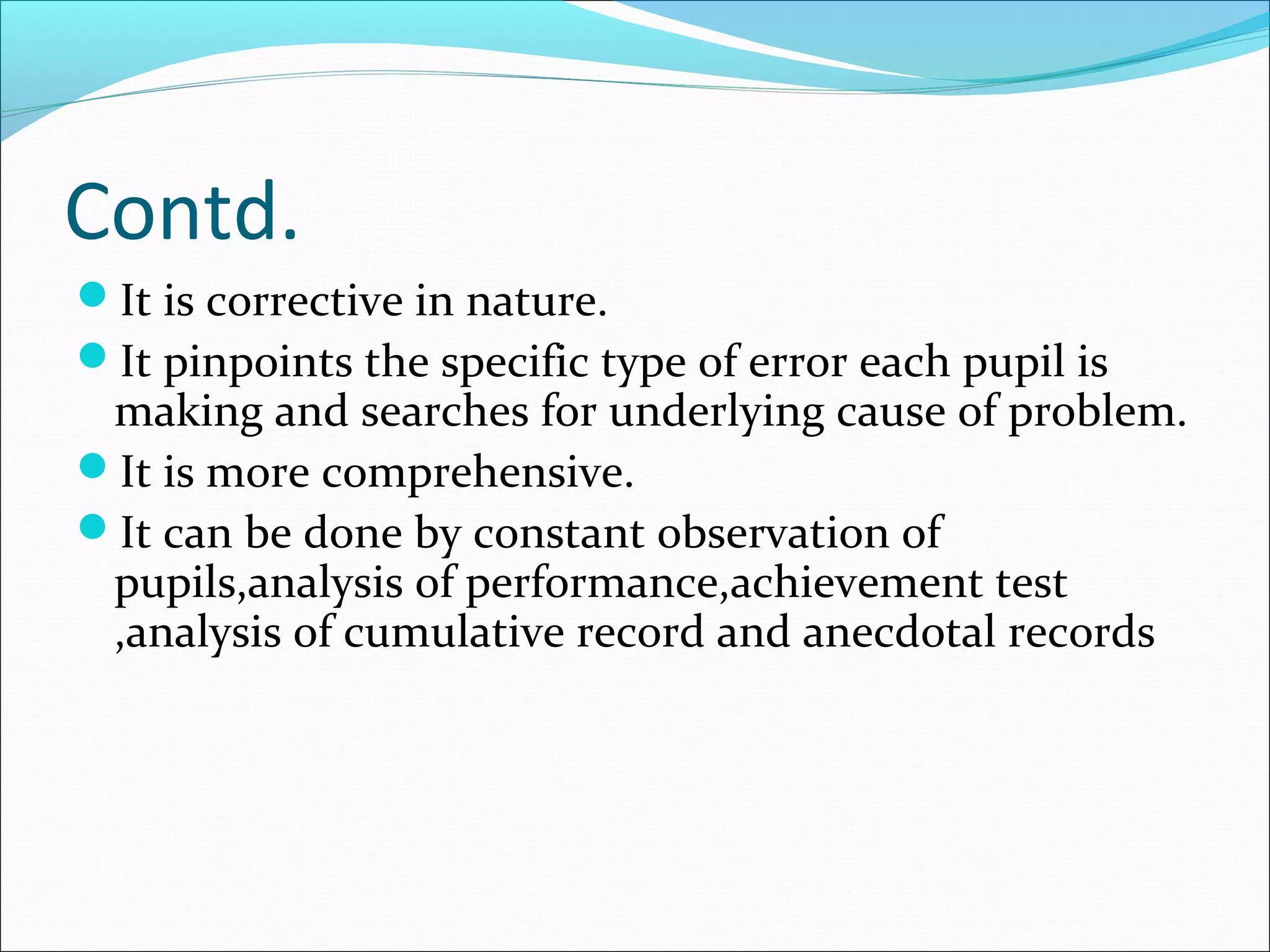 Contd.

- It is corrective in nature.
- It pinpoints the specific type of error each pupil is making and searches for underlying cause of problem.
- It is more comprehensive.
- It can be done by constant observation of pupils,analysis of performance,achievement test ,analysis of cumulative record and anecdotal records